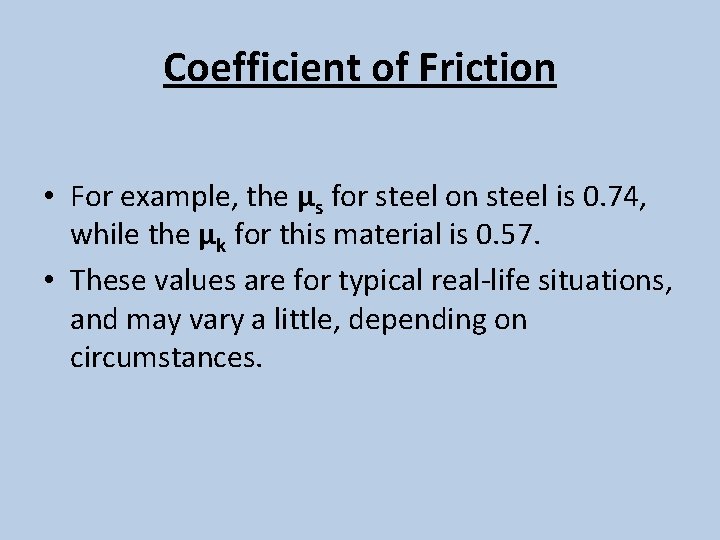 Coefficient of Friction

• For example, the $\mu_s$ for steel on steel is 0.74, while the $\mu_k$ for this material is 0.57.

• These values are for typical real-life situations, and may vary a little, depending on circumstances.